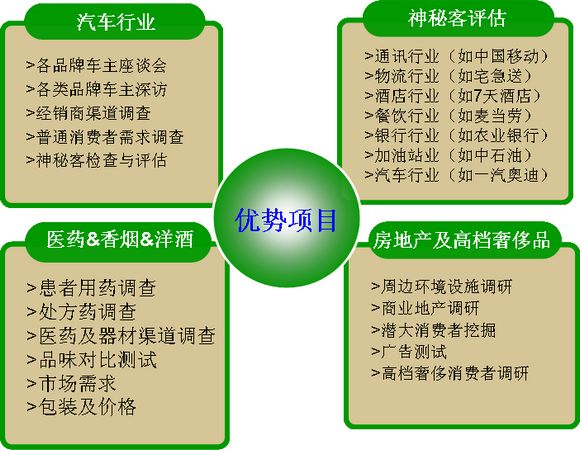 汽车行业

>各品牌车主座谈会
>各类品牌车主深访
>经销商渠道调查
>普通消费者需求调查
>神秘客检查与评估

神秘客评估

>通讯行业（如中国移动）
>物流行业（如宅急送）
>酒店行业（如7天酒店）
>餐饮行业（如麦当劳）
>银行行业（如农业银行）
>加油站业（如中石油）
>汽车行业（如一汽奥迪）

优势项目

医药&香烟&洋酒

>患者用药调查
>处方药调查
>医药及器材渠道调查
>品味对比测试
>市场需求
>包装及价格

房地产及高档奢侈品

>周边环境设施调研
>商业地产调研
>潜大消费者挖掘
>广告测试
>高档奢侈消费者调研